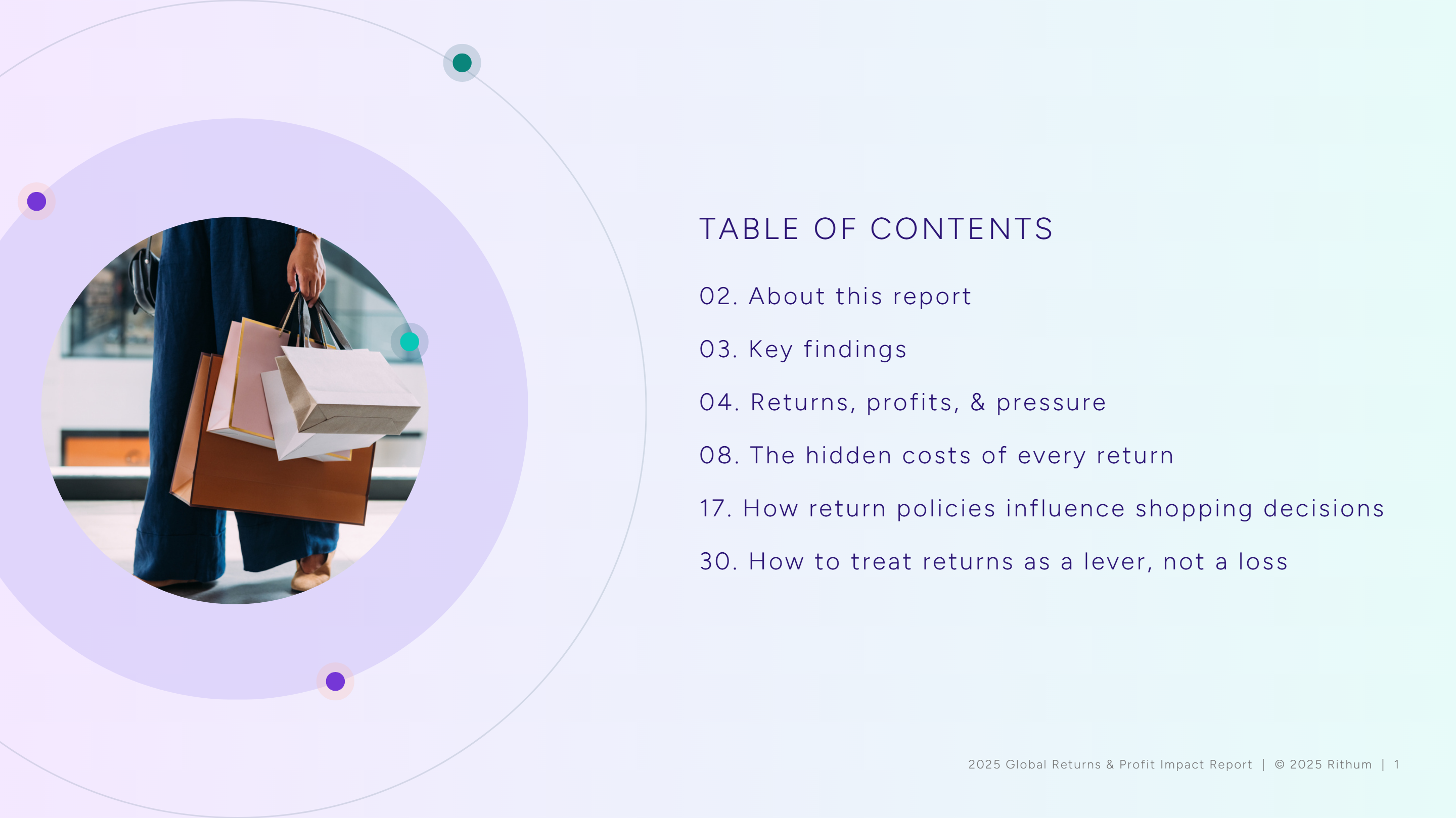 TABLE OF CONTENTS

02. About this report

03. Key findings

04. Returns, profits, & pressure

08. The hidden costs of every return

17. How return policies influence shopping decisions

30. How to treat returns as a lever, not a loss

2025 Global Returns & Profit Impact Report | © 2025 Rithum | 1